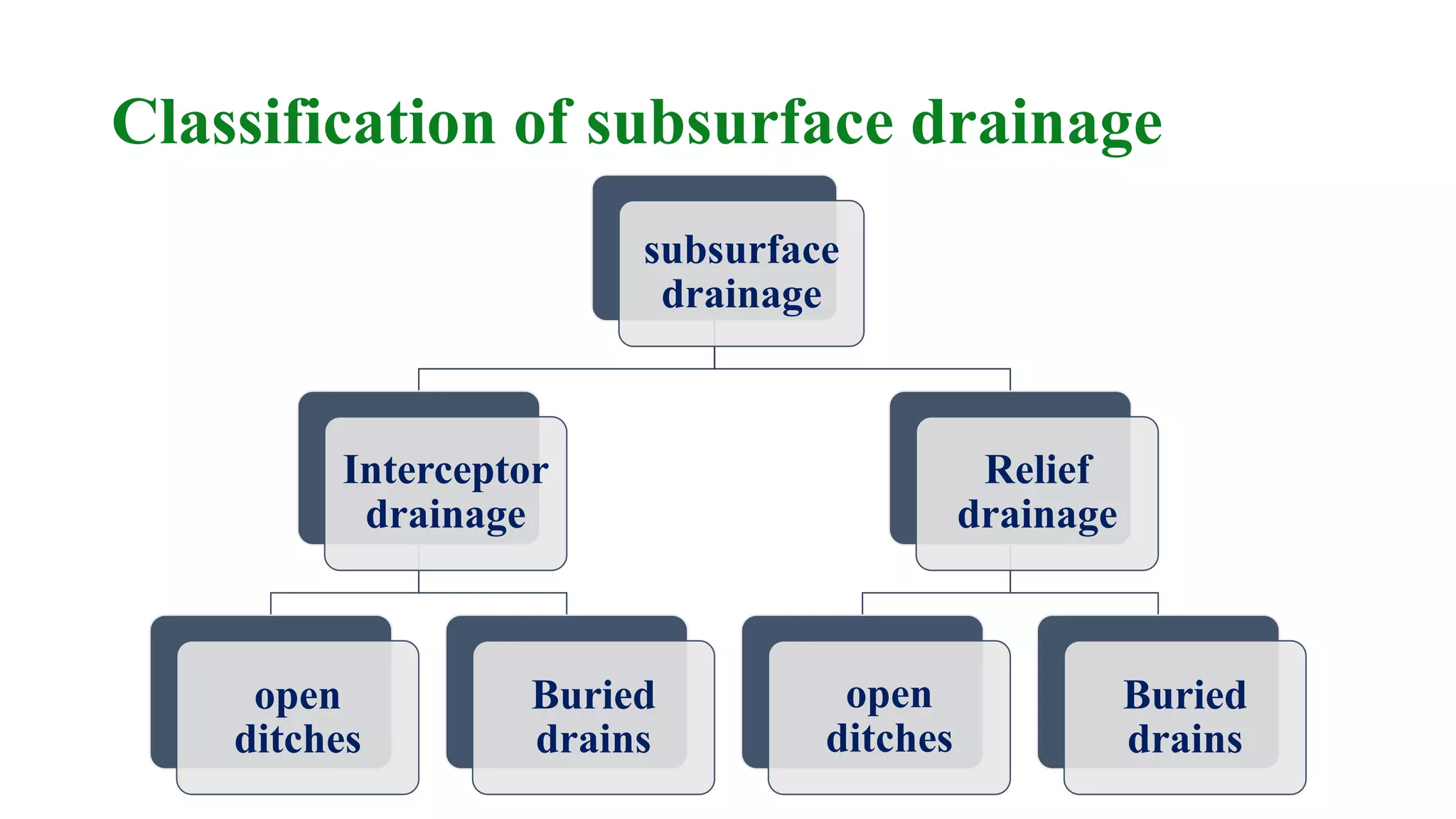 Classification of subsurface drainage

subsurface drainage

Interceptor drainage

Relief drainage

open ditches

Buried drains

open ditches

Buried drains